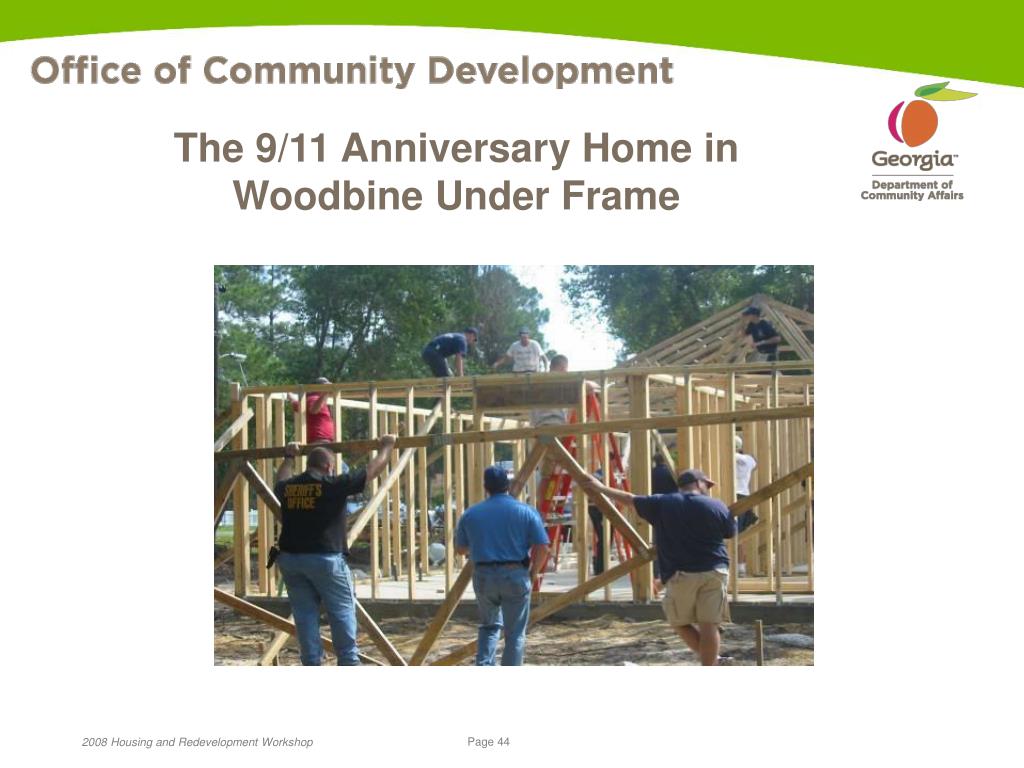 Office of Community Development

The 9/11 Anniversary Home in Woodbine Under Frame

Georgia™
Department of Community Affairs

SHERIFF'S OFFICE

2008 Housing and Redevelopment Workshop

Page 44